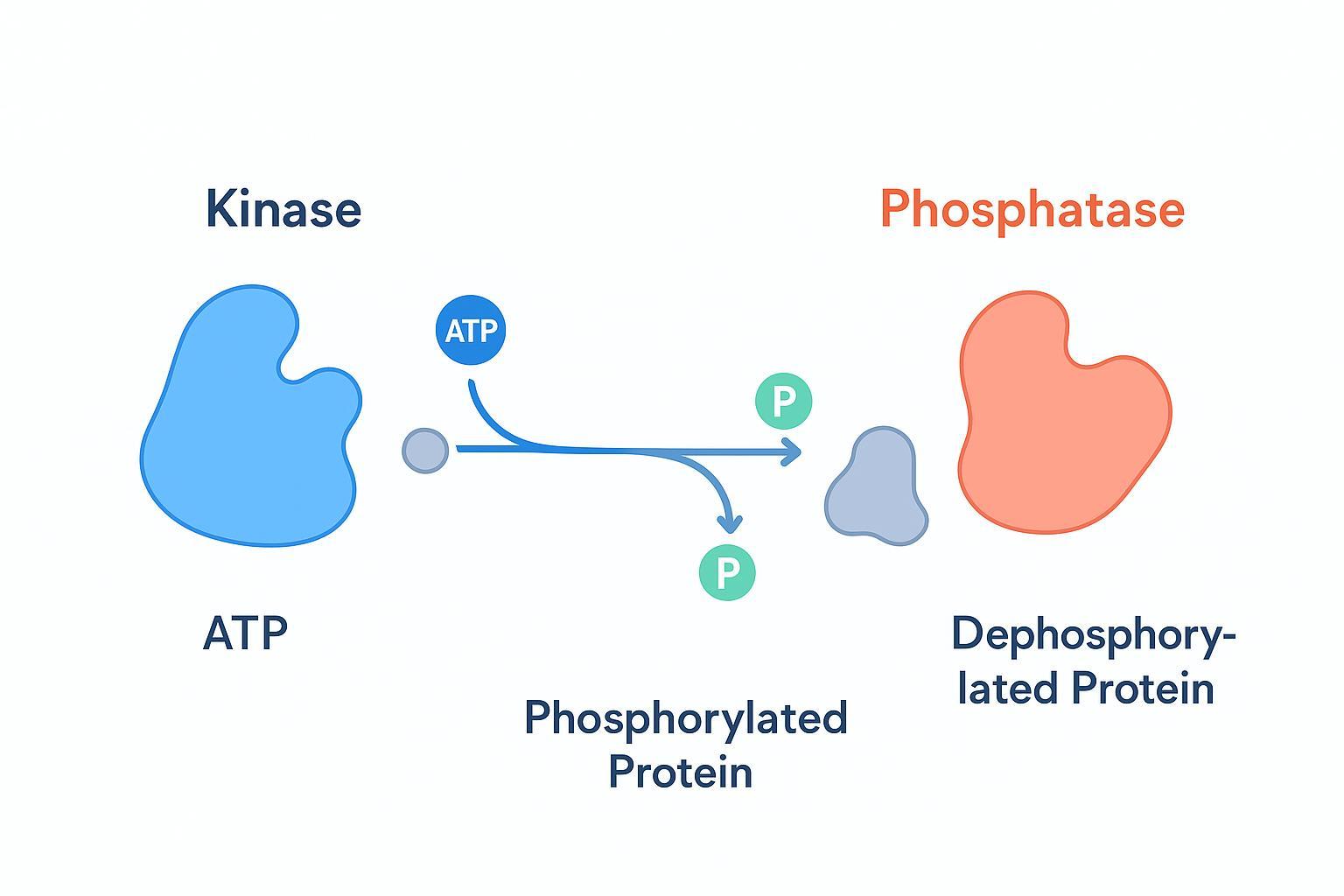 Kinase

Phosphatase

ATP

P

P

ATP

Dephosphorylated Protein

Phosphorylated Protein